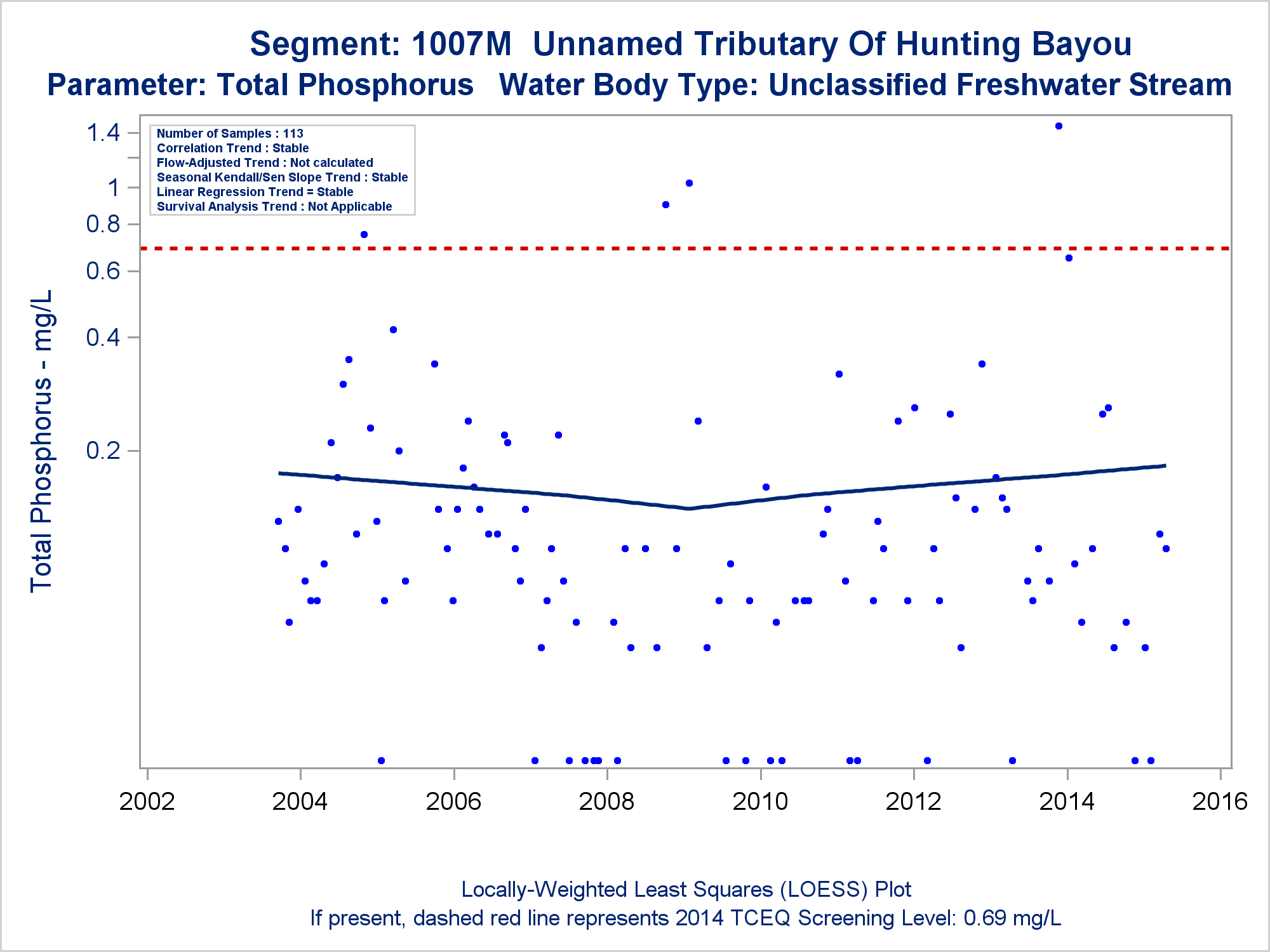 Segment: 1007M Unnamed Tributary Of Hunting Bayou
Parameter: Total Phosphorus Water Body Type: Unclassified Freshwater Stream

Number of Samples : 113
Correlation Trend : Stable
Flow-Adjusted Trend : Not calculated
Seasonal Kendall/Sen Slope Trend : Stable
Linear Regression Trend = Stable
Survival Analysis Trend : Not Applicable

Total Phosphorus - mg/L

1.4
1
0.8
0.6
0.4
0.2

2002
2004
2006
2008
2010
2012
2014
2016

Locally-Weighted Least Squares (LOESS) Plot
If present, dashed red line represents 2014 TCEQ Screening Level: 0.69 mg/L